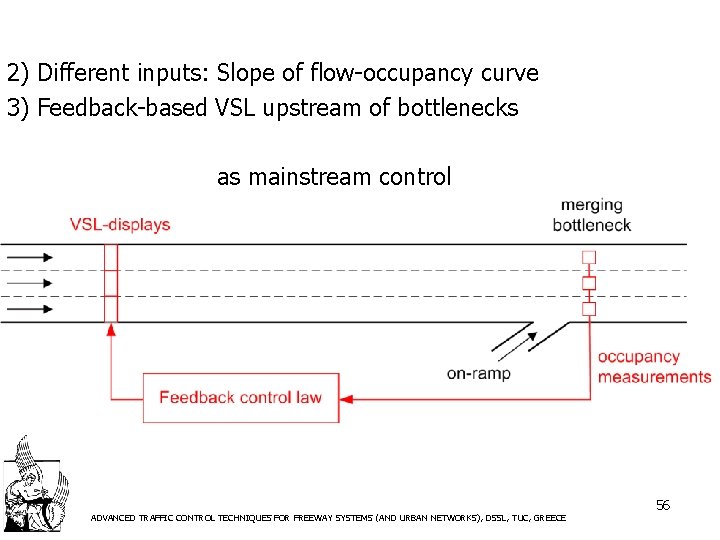 2) Different inputs: Slope of flow-occupancy curve
3) Feedback-based VSL upstream of bottlenecks

as mainstream control

VSL-displays

merging bottleneck

on-ramp

occupancy measurements

Feedback control law

56

ADVANCED TRAFFIC CONTROL TECHNIQUES FOR FREEWAY SYSTEMS (AND URBAN NETWORKS), DSSL, TUC, GREECE